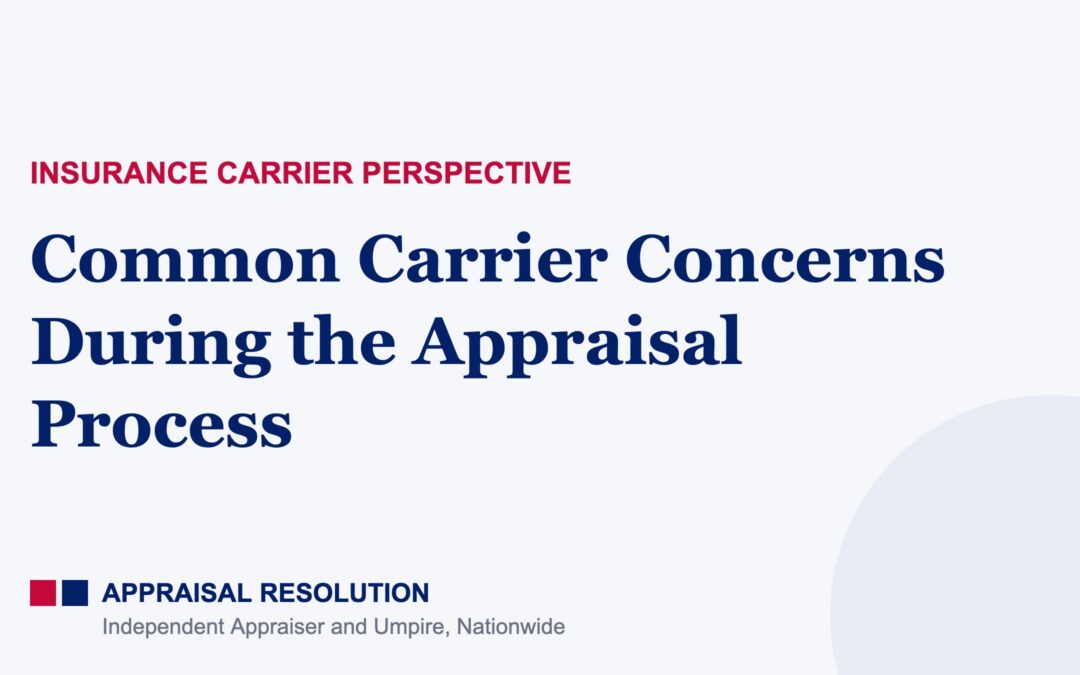 INSURANCE CARRIER PERSPECTIVE

Common Carrier Concerns During the Appraisal Process

APPRAISAL RESOLUTION
Independent Appraiser and Umpire, Nationwide